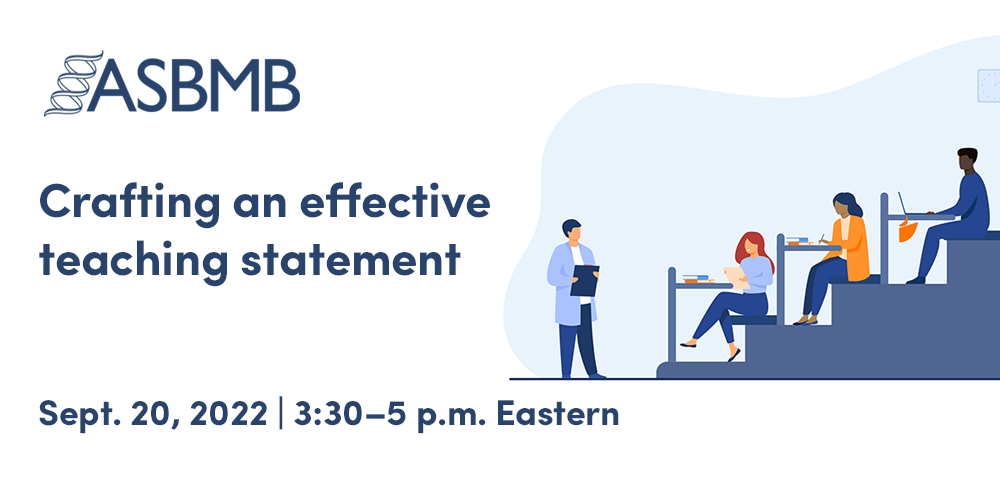 ASBMB

Crafting an effective teaching statement

Sept. 20, 2022 | 3:30–5 p.m. Eastern